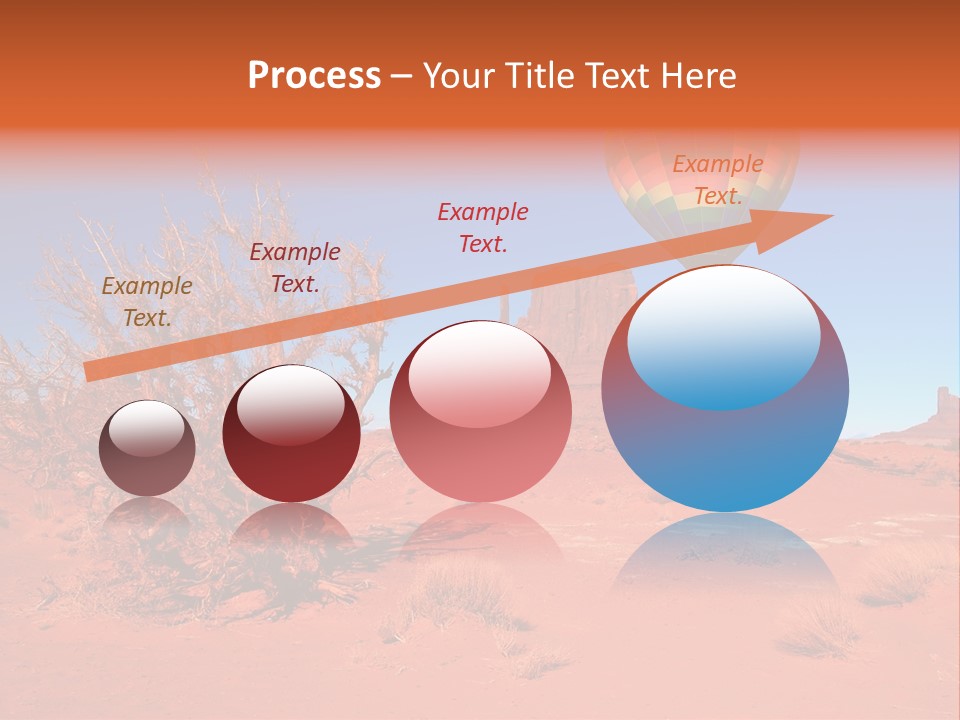 Process – Your Title Text Here

Example Text.

Example Text.

Example Text.

Example Text.